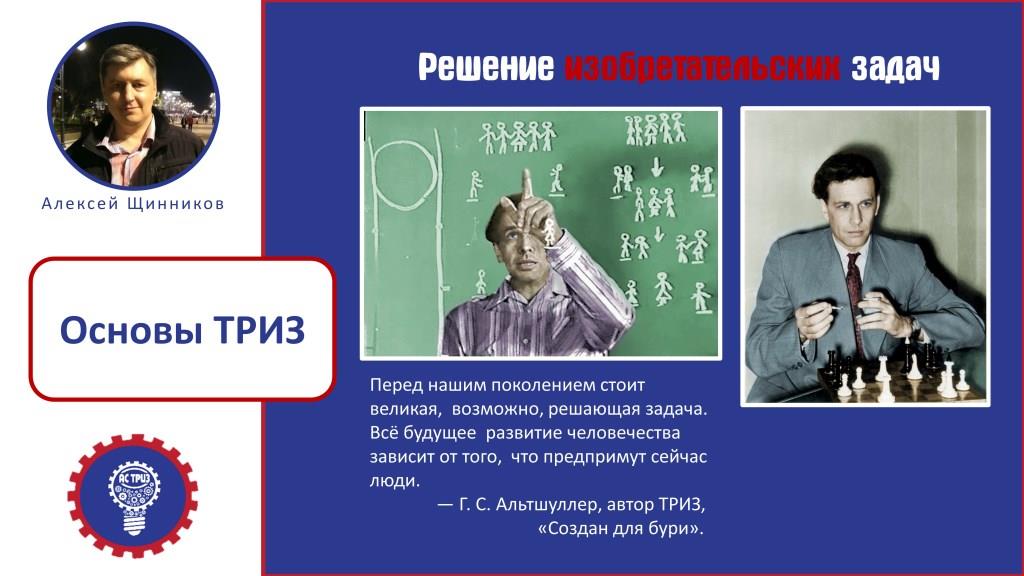 Алексей Щинников

Основы ТРИЗ

АС ТРИЗ

Решение изобретательских задач

Перед нашим поколением стоит великая, возможно, решающая задача. Всё будущее развитие человечества зависит от того, что предпримут сейчас люди.

— Г. С. Альтшуллер, автор ТРИЗ, «Создан для бури».